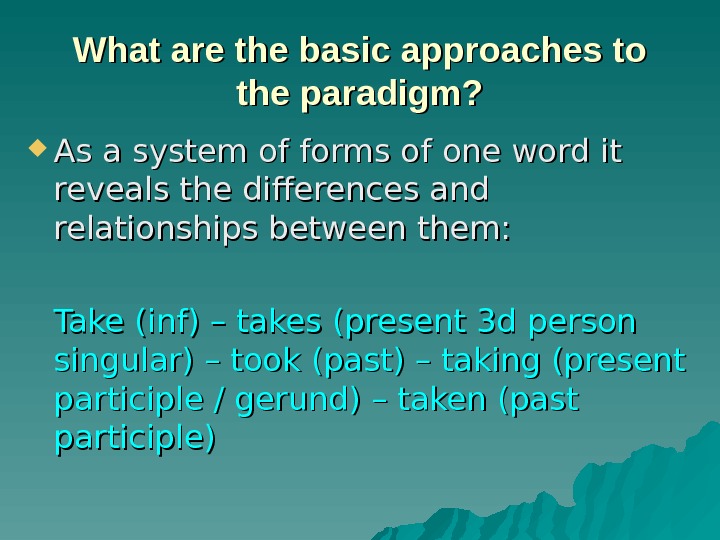 What are the basic approaches to the paradigm?

As a system of forms of one word it reveals the differences and relationships between them:

Take (inf) – takes (present 3d person singular) – took (past) – taking (present participle / gerund) – taken (past participle)